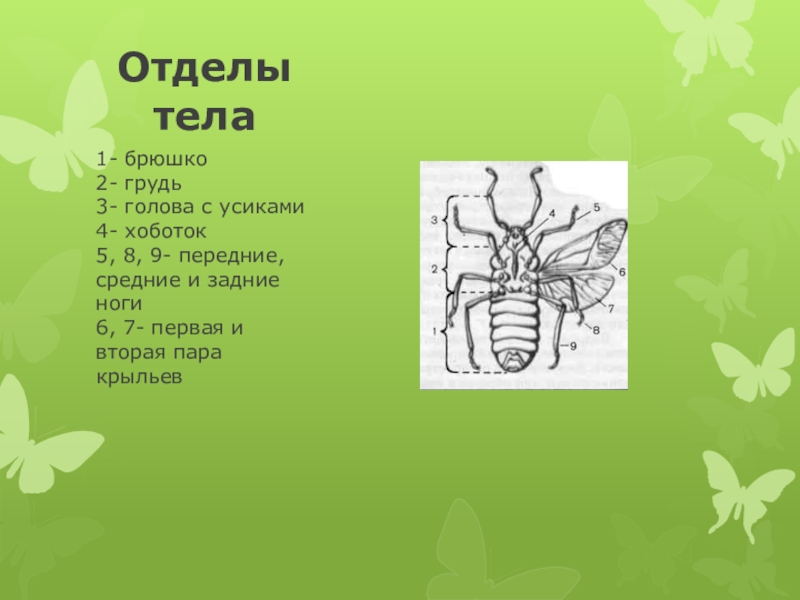 Отделы тела

1- брюшко
2- грудь
3- голова с усиками
4- хоботок
5, 8, 9- передние, средние и задние ноги
6, 7- первая и вторая пара крыльев

3
2
1
4
5
6
7
8
9